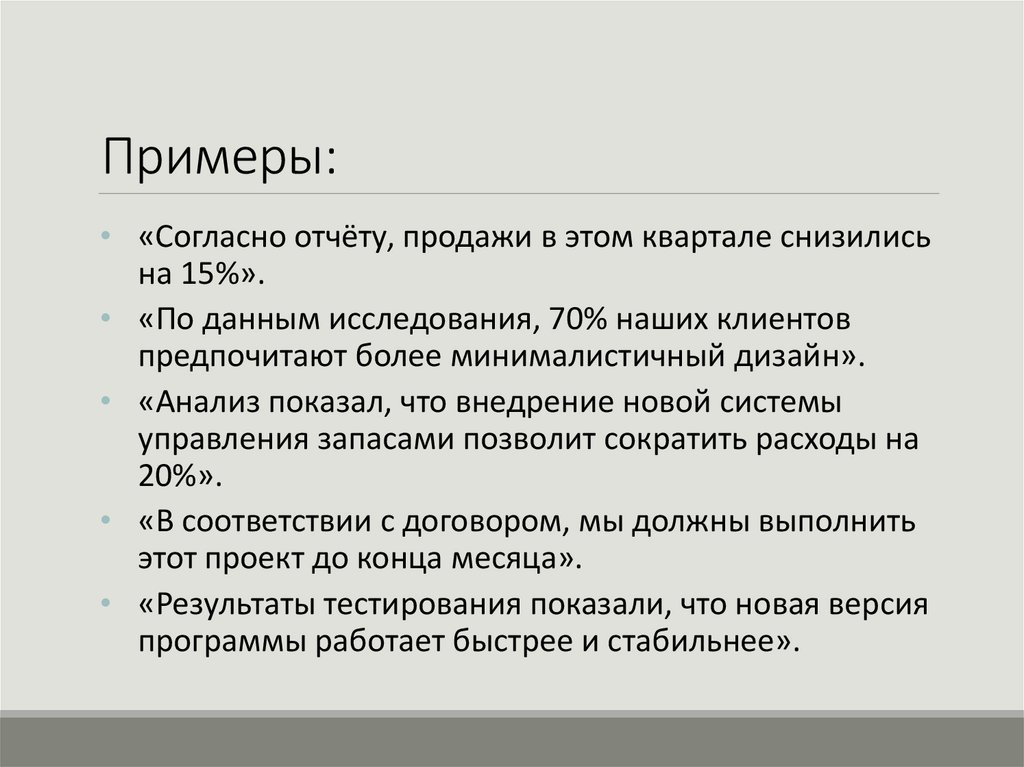 Примеры:

• «Согласно отчёту, продажи в этом квартале снизились на 15%».
• «По данным исследования, 70% наших клиентов предпочитают более минималистичный дизайн».
• «Анализ показал, что внедрение новой системы управления запасами позволит сократить расходы на 20%».
• «В соответствии с договором, мы должны выполнить этот проект до конца месяца».
• «Результаты тестирования показали, что новая версия программы работает быстрее и стабильнее».